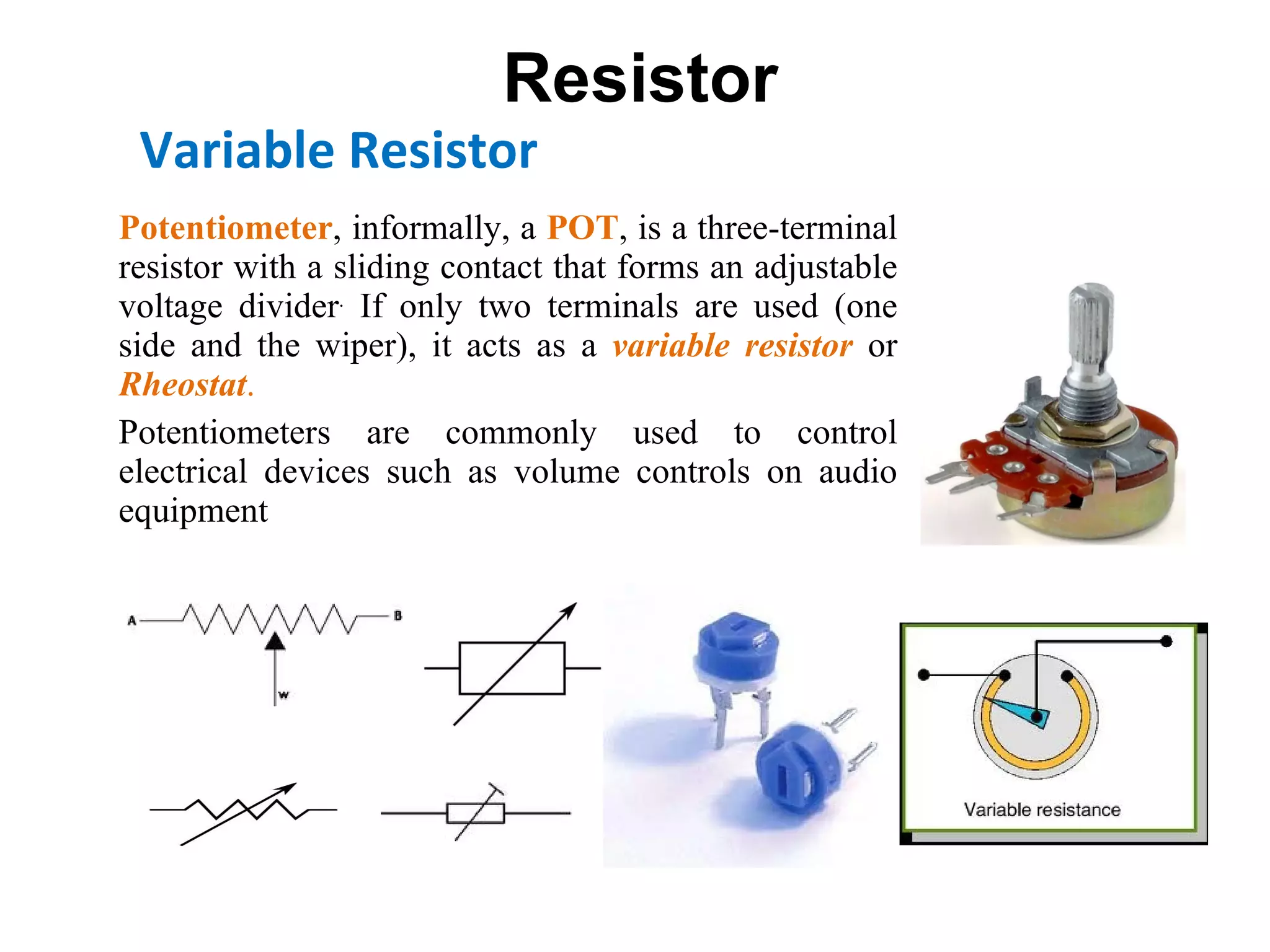 Resistor

Variable Resistor

Potentiometer, informally, a POT, is a three-terminal resistor with a sliding contact that forms an adjustable voltage divider. If only two terminals are used (one side and the wiper), it acts as a variable resistor or Rheostat.

Potentiometers are commonly used to control electrical devices such as volume controls on audio equipment

A

B

W

Variable resistance